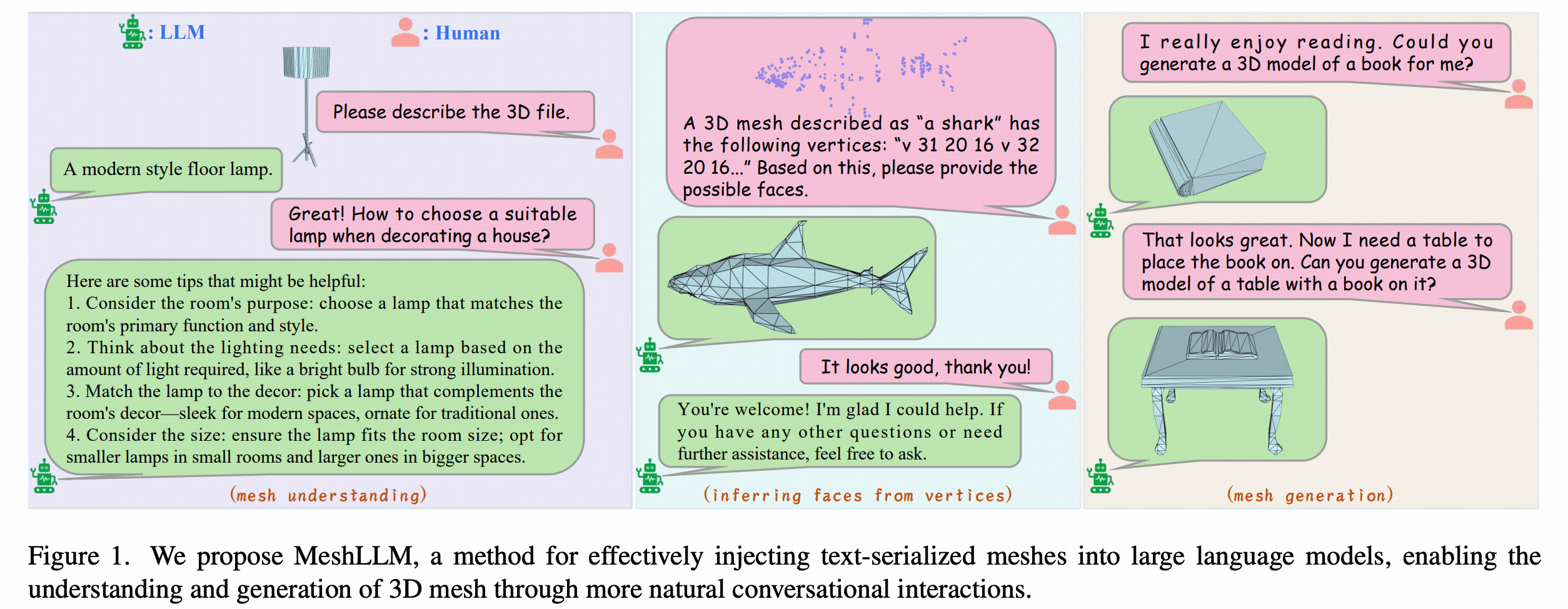 : LLM

: Human

Please describe the 3D file.

A modern style floor lamp.

Great! How to choose a suitable lamp when decorating a house?

Here are some tips that might be helpful:
1. Consider the room's purpose: choose a lamp that matches the room's primary function and style.
2. Think about the lighting needs: select a lamp based on the amount of light required, like a bright bulb for strong illumination.
3. Match the lamp to the decor: pick a lamp that complements the room's decor—sleek for modern spaces, ornate for traditional ones.
4. Consider the size: ensure the lamp fits the room size; opt for smaller lamps in small rooms and larger ones in bigger spaces.

(mesh understanding)

A 3D mesh described as "a shark" has the following vertices: "v 31 20 16 v 32 20 16..." Based on this, please provide the possible faces.

It looks good, thank you!

You're welcome! I'm glad I could help. If you have any other questions or need further assistance, feel free to ask.

(inferring faces from vertices)

I really enjoy reading. Could you generate a 3D model of a book for me?

That looks great. Now I need a table to place the book on. Can you generate a 3D model of a table with a book on it?

(mesh generation)

Figure 1. We propose MeshLLM, a method for effectively injecting text-serialized meshes into large language models, enabling the understanding and generation of 3D mesh through more natural conversational interactions.